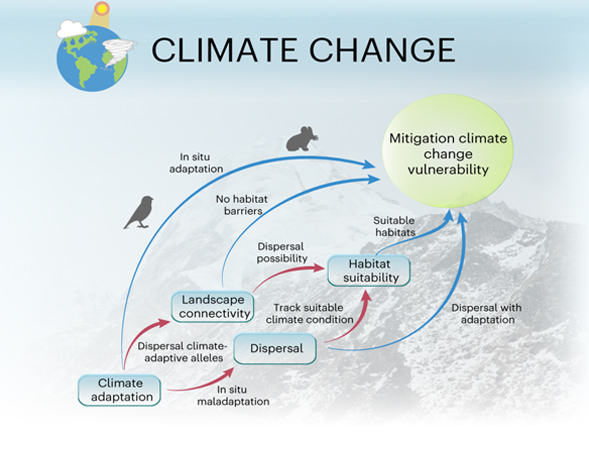 CLIMATE CHANGE

Mitigation climate change vulnerability

In situ adaptation

No habitat barriers

Suitable habitats

Dispersal possibility

Habitat suitability

Landscape connectivity

Track suitable climate condition

Dispersal with adaptation

Dispersal climate-adaptive alleles

Dispersal

Climate adaptation

In situ maladaptation